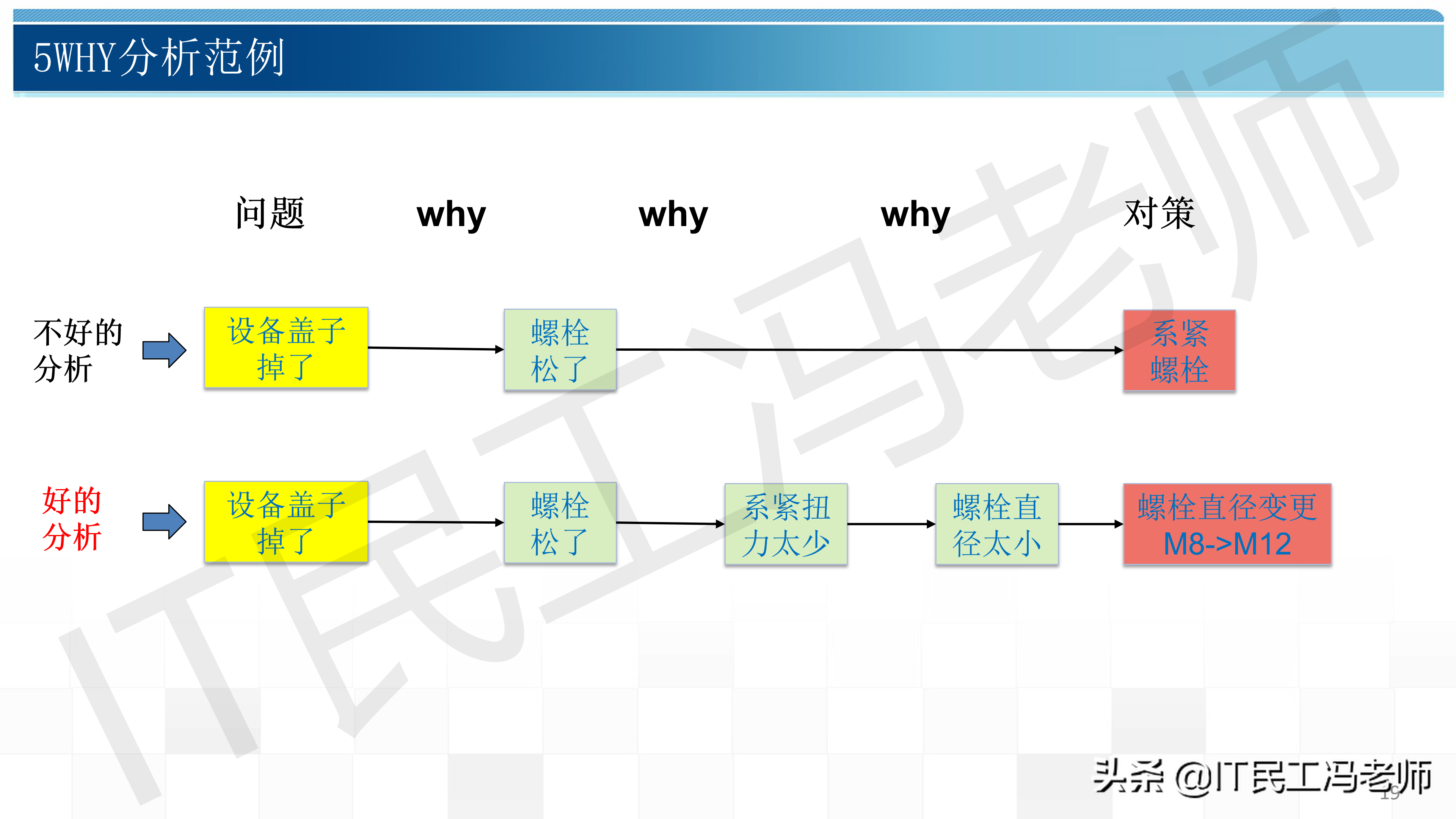 5WHY分析范例

问题 why why why 对策

不好的分析

设备盖子掉了

螺栓松了

系紧螺栓

好的分析

设备盖子掉了

螺栓松了

系紧扭力太少

螺栓直径太小

螺栓直径变更 M8->M12

IT民工冯老师

头条 @IT民工冯老师

19